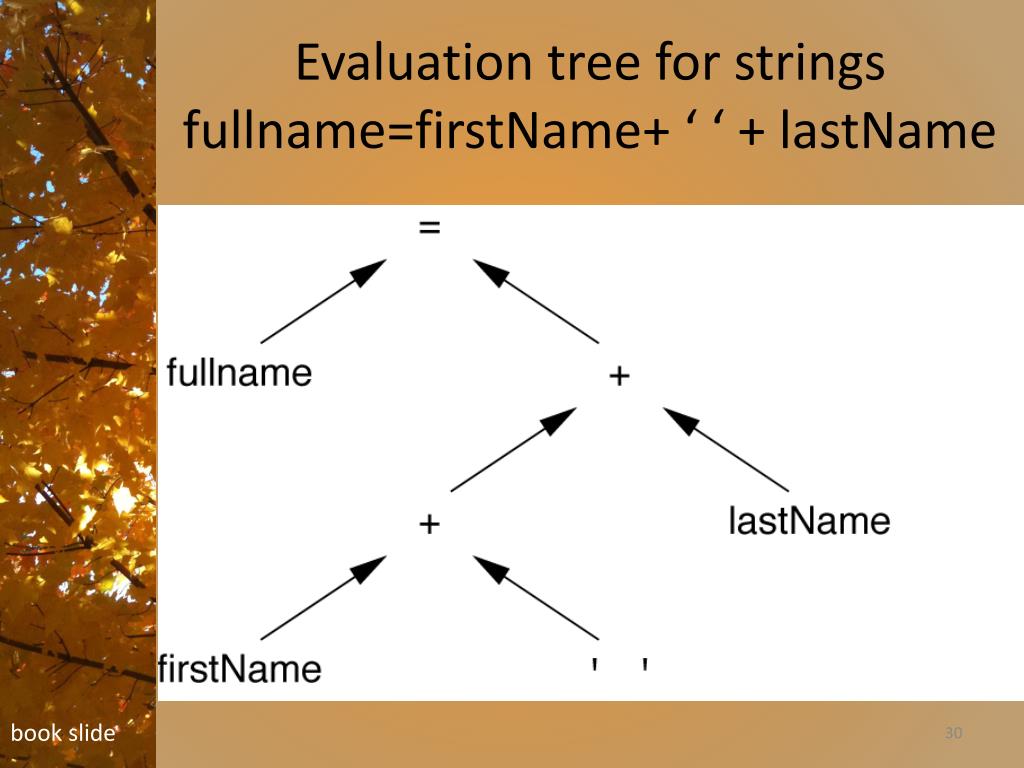 Evaluation tree for strings
fullname=firstName+ ‘ ‘ + lastName

=

fullname

+

+

lastName

firstName

' '

book slide

30